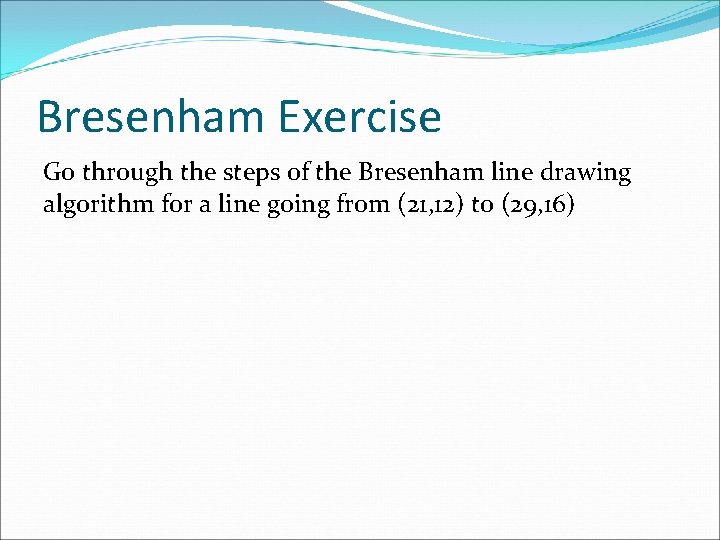 Bresenham Exercise

Go through the steps of the Bresenham line drawing algorithm for a line going from (21,12) to (29,16)